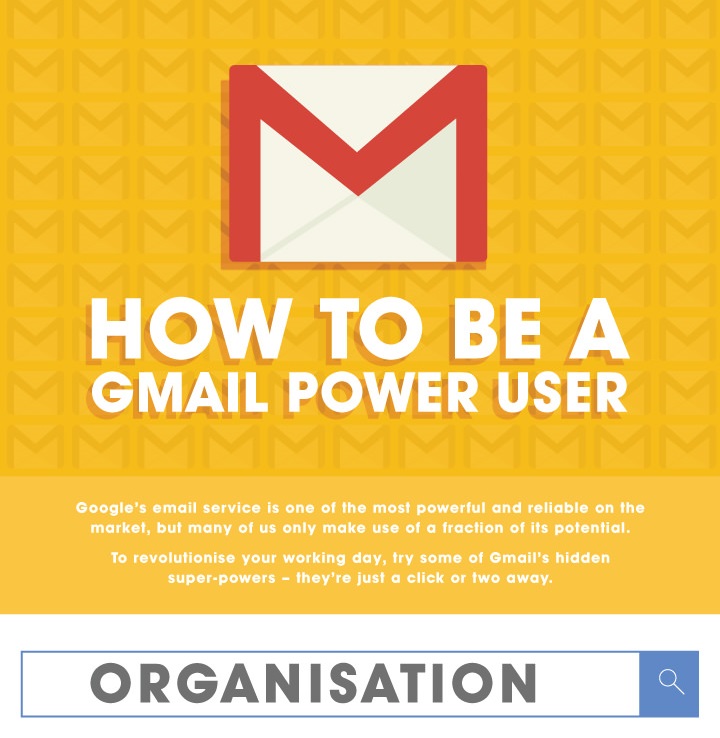 HOW TO BE A GMAIL POWER USER

Google's email service is one of the most powerful and reliable on the market, but many of us only make use of a fraction of its potential.

To revolutionise your working day, try some of Gmail's hidden super-powers – they're just a click or two away.

ORGANISATION